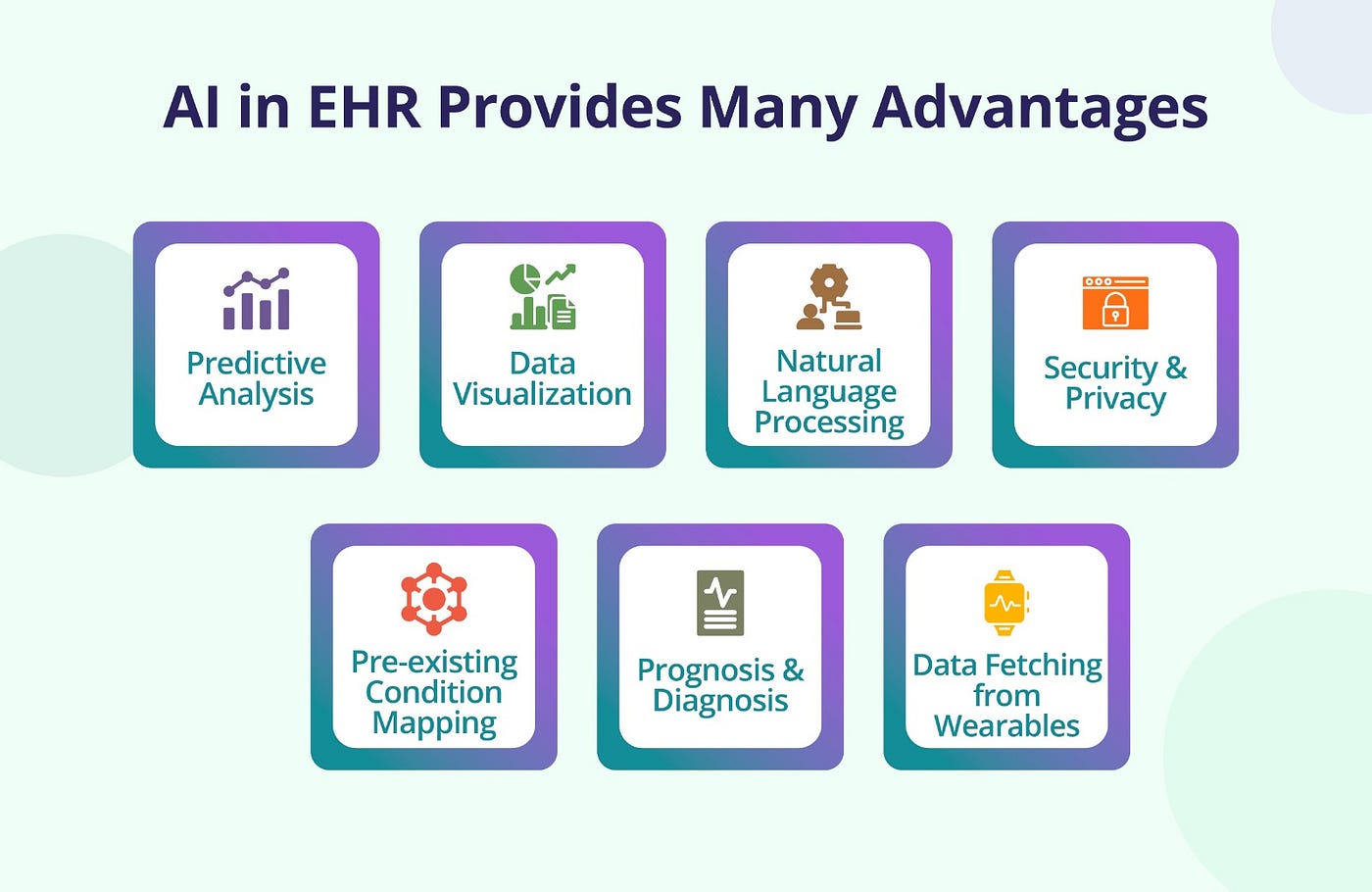 AI in EHR Provides Many Advantages

Predictive Analysis

Data Visualization

Natural Language Processing

Security & Privacy

Pre-existing Condition Mapping

Prognosis & Diagnosis

Data Fetching from Wearables